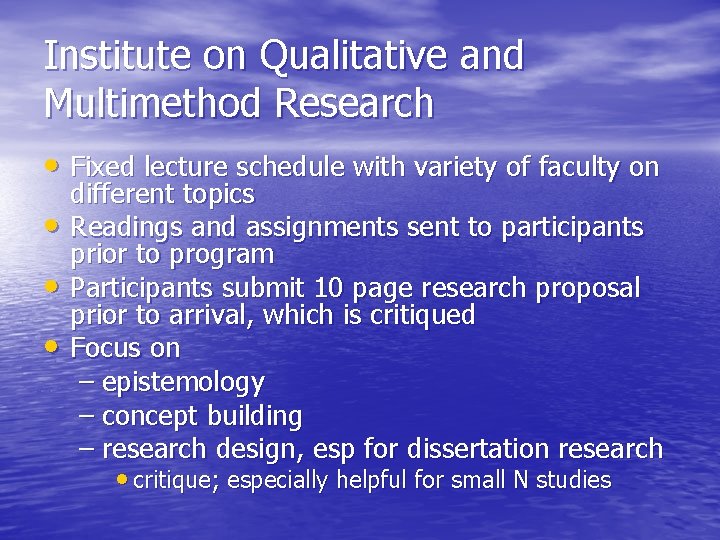 Institute on Qualitative and Multimethod Research

• Fixed lecture schedule with variety of faculty on different topics
• Readings and assignments sent to participants prior to program
• Participants submit 10 page research proposal prior to arrival, which is critiqued
• Focus on
– epistemology
– concept building
– research design, esp for dissertation research
• critique; especially helpful for small N studies